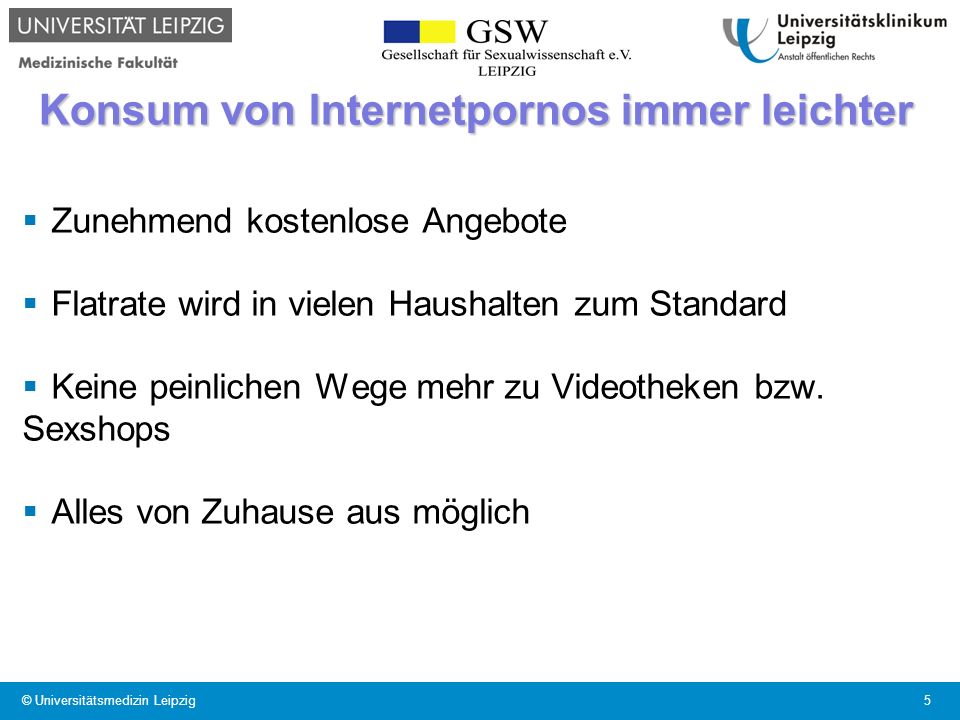 UNIVERSITÄT LEIPZIG
Medizinische Fakultät

GSW
Gesellschaft für Sexualwissenschaft e.V.
LEIPZIG

Universitätsklinikum Leipzig
Anstalt öffentlichen Rechts

Konsum von Internetpornos immer leichter

▪ Zunehmend kostenlose Angebote

▪ Flatrate wird in vielen Haushalten zum Standard

▪ Keine peinlichen Wege mehr zu Videotheken bzw. Sexshops

▪ Alles von Zuhause aus möglich

© Universitätsmedizin Leipzig
5